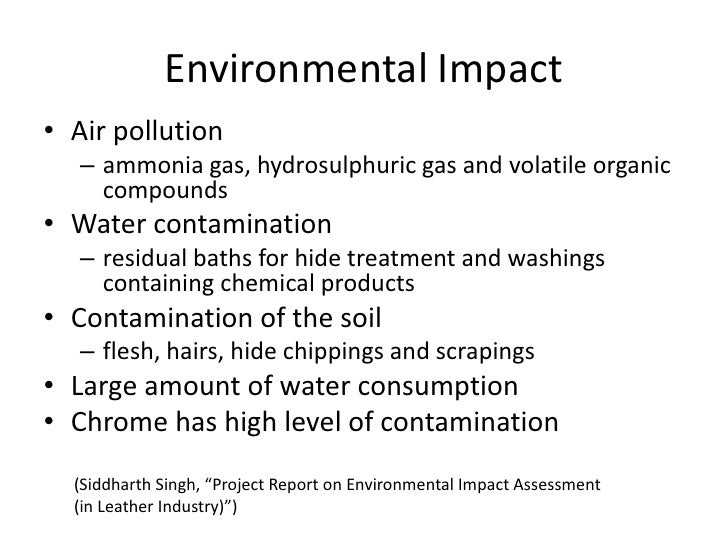 Environmental Impact

• Air pollution
  – ammonia gas, hydrosulphuric gas and volatile organic compounds
• Water contamination
  – residual baths for hide treatment and washings containing chemical products
• Contamination of the soil
  – flesh, hairs, hide chippings and scrapings
• Large amount of water consumption
• Chrome has high level of contamination

(Siddharth Singh, “Project Report on Environmental Impact Assessment (in Leather Industry)”)